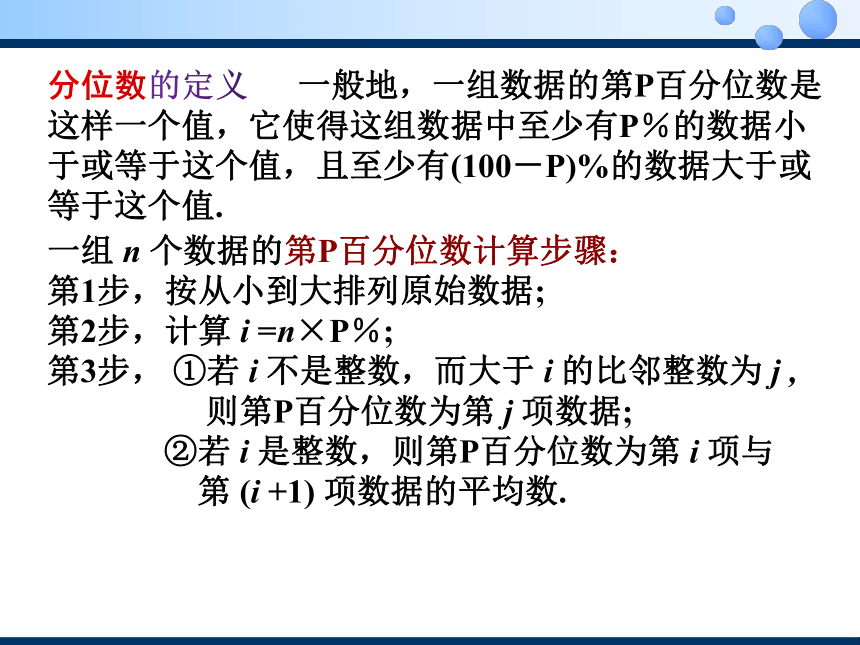 分位数的定义　一般地，一组数据的第P百分位数是这样一个值，它使得这组数据中至少有P%的数据小于或等于这个值，且至少有(100－P)%的数据大于或等于这个值.

一组 $n$ 个数据的第P百分位数计算步骤：
第1步，按从小到大排列原始数据;
第2步，计算 $i=n\times P\%$;
第3步，①若 $i$ 不是整数，而大于 $i$ 的比邻整数为 $j$，则第P百分位数为第 $j$ 项数据;
②若 $i$ 是整数，则第P百分位数为第 $i$ 项与第 $(i+1)$ 项数据的平均数.